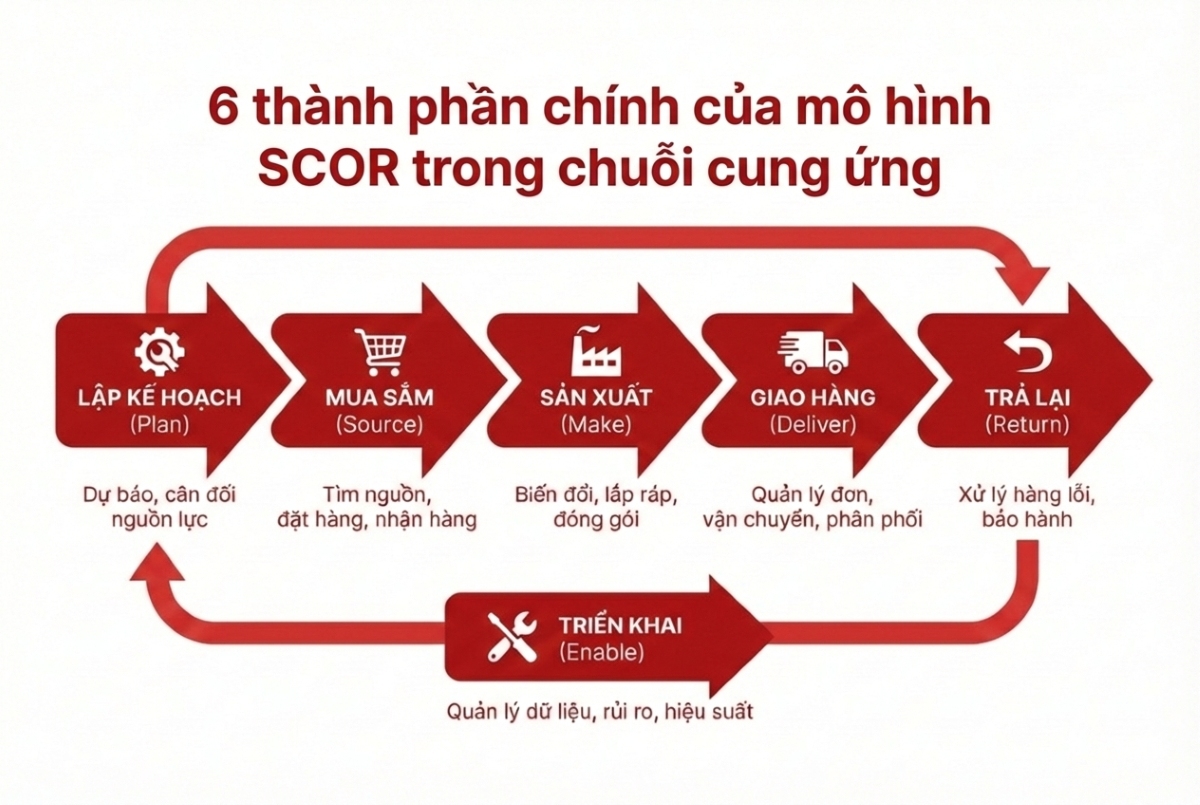 6 thành phần chính của mô hình SCOR trong chuỗi cung ứng

LẬP KẾ HOẠCH
(Plan)
Dự báo, cân đối nguồn lực

MUA SẮM
(Source)
Tìm nguồn, đặt hàng, nhận hàng

SẢN XUẤT
(Make)
Biến đổi, lắp ráp, đóng gói

GIAO HÀNG
(Deliver)
Quản lý đơn, vận chuyển, phân phối

TRẢ LẠI
(Return)
Xử lý hàng lỗi, bảo hành

TRIỂN KHAI
(Enable)
Quản lý dữ liệu, rủi ro, hiệu suất